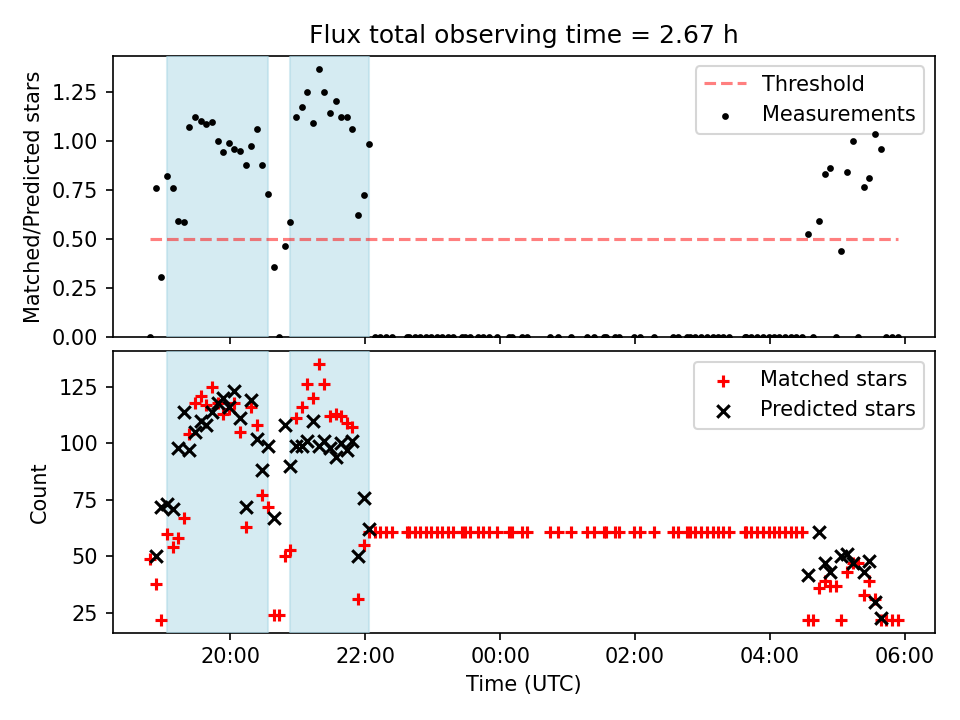 Flux total observing time = 2.67 h

Matched/Predicted stars

1.25
1.00
0.75
0.50
0.25
0.00

Threshold
Measurements

Count

125
100
75
50
25

Matched stars
Predicted stars

20:00
22:00
00:00
02:00
04:00
06:00

Time (UTC)